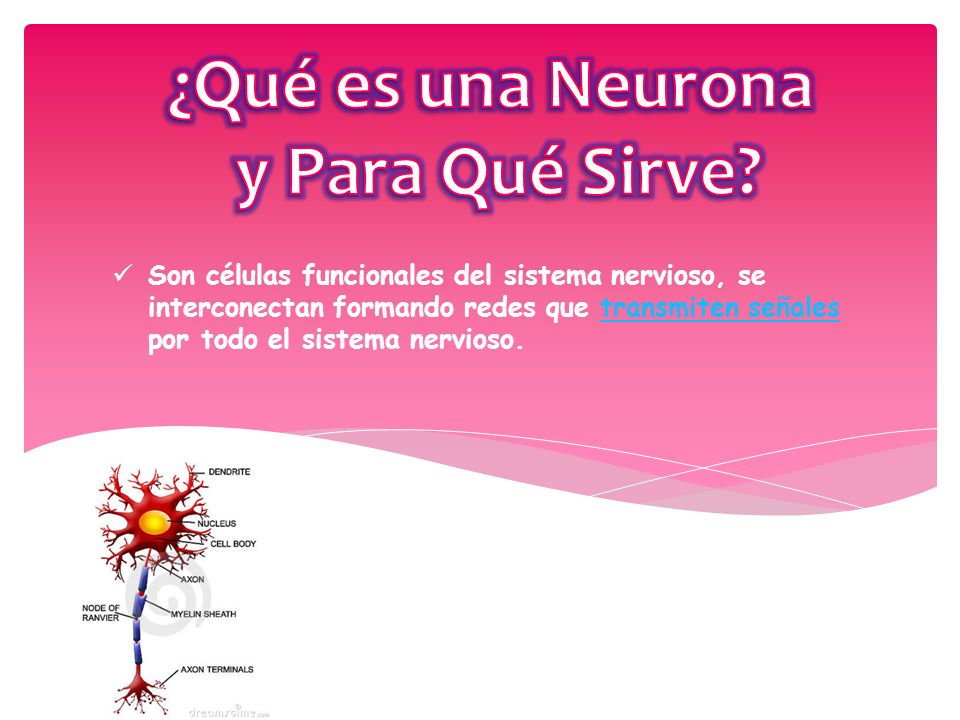 ¿Qué es una Neurona y Para Qué Sirve?

✓ Son células funcionales del sistema nervioso, se interconectan formando redes que transmiten señales por todo el sistema nervioso.

DENDRITE
NUCLEUS
CELL BODY
AXON
NODE OF RANVIER
MYELIN SHEATH
AXON TERMINALS
dreamstime.com